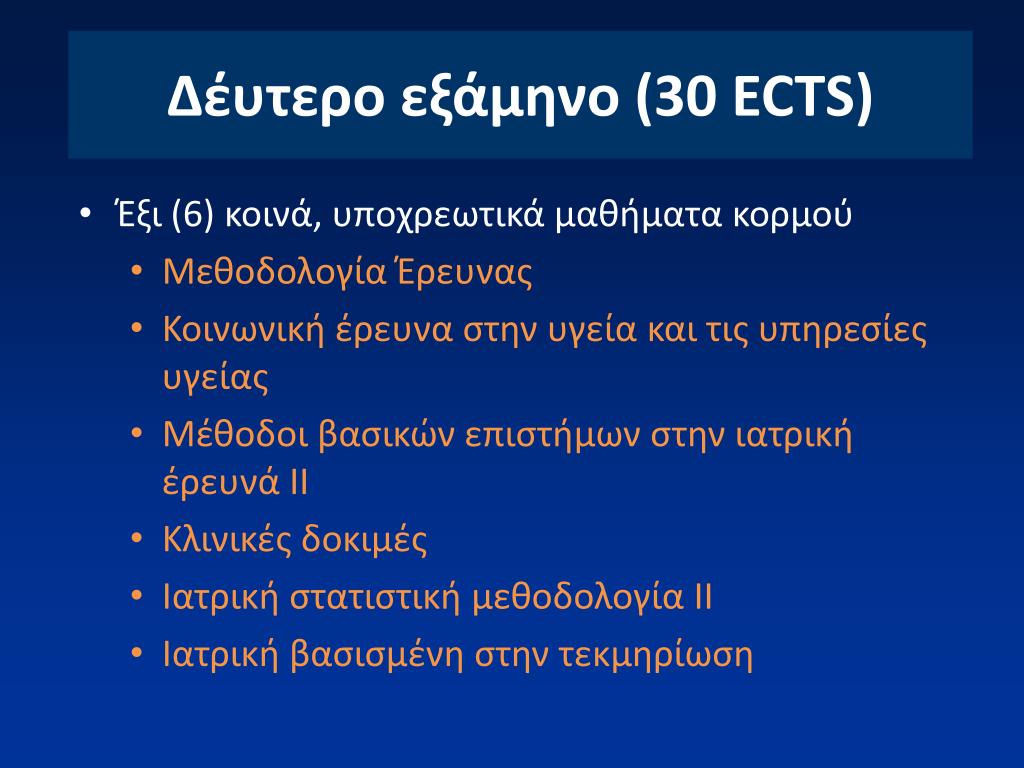 Δέυτερο εξάμηνο (30 ECTS)

• Έξι (6) κοινά, υποχρεωτικά μαθήματα κορμού
• Μεθοδολογία Έρευνας
• Κοινωνική έρευνα στην υγεία και τις υπηρεσίες υγείας
• Μέθοδοι βασικών επιστήμων στην ιατρική έρευνά ΙΙ
• Κλινικές δοκιμές
• Ιατρική στατιστική μεθοδολογία ΙΙ
• Ιατρική βασισμένη στην τεκμηρίωση